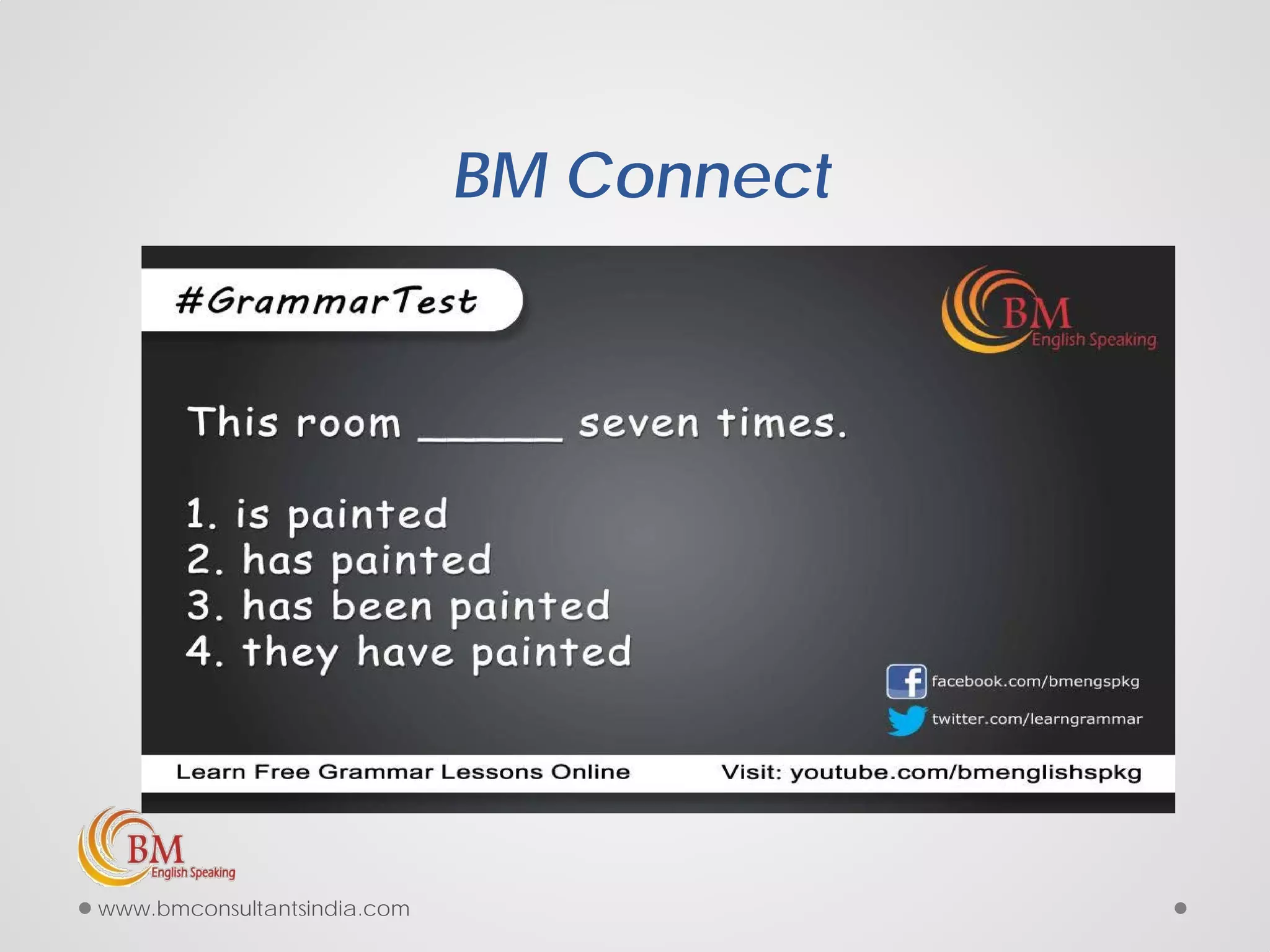 BM Connect

#GrammarTest

BM
English Speaking

This room ______ seven times.

1. is painted
2. has painted
3. has been painted
4. they have painted

facebook.com/bmengspkg
twitter.com/learngrammar

Learn Free Grammar Lessons Online
Visit: youtube.com/bmenglishspkg

BM
English Speaking

www.bmconsultantsindia.com